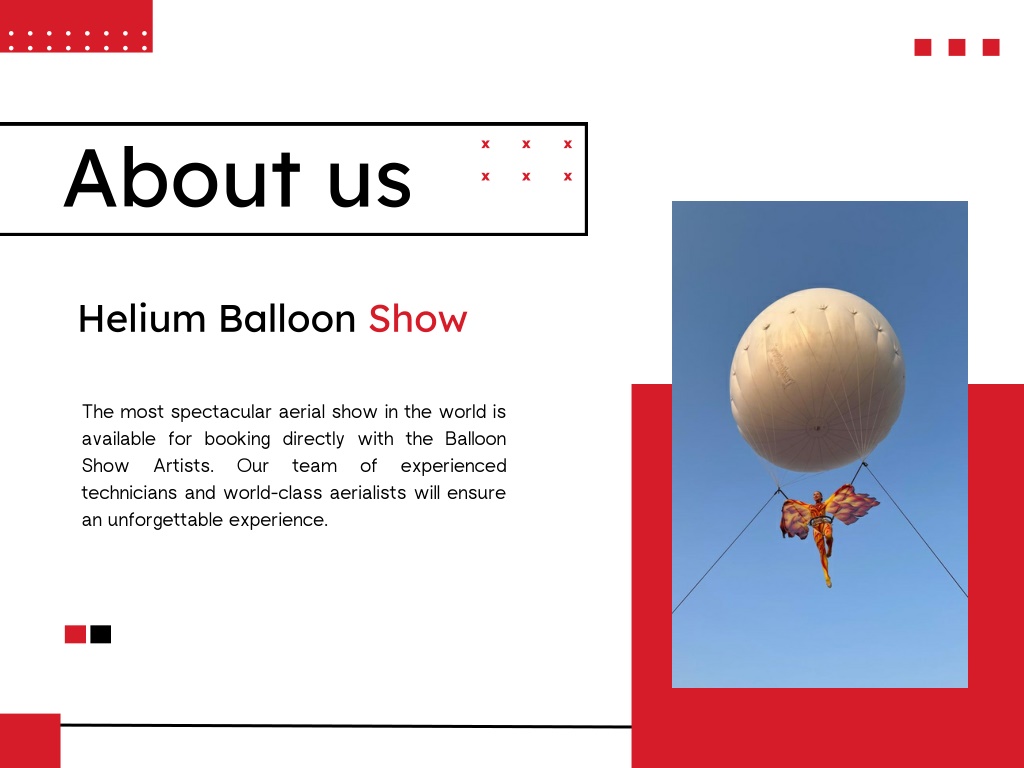 About us

Helium Balloon Show

The most spectacular aerial show in the world is available for booking directly with the Balloon Show Artists. Our team of experienced technicians and world-class aerialists will ensure an unforgettable experience.